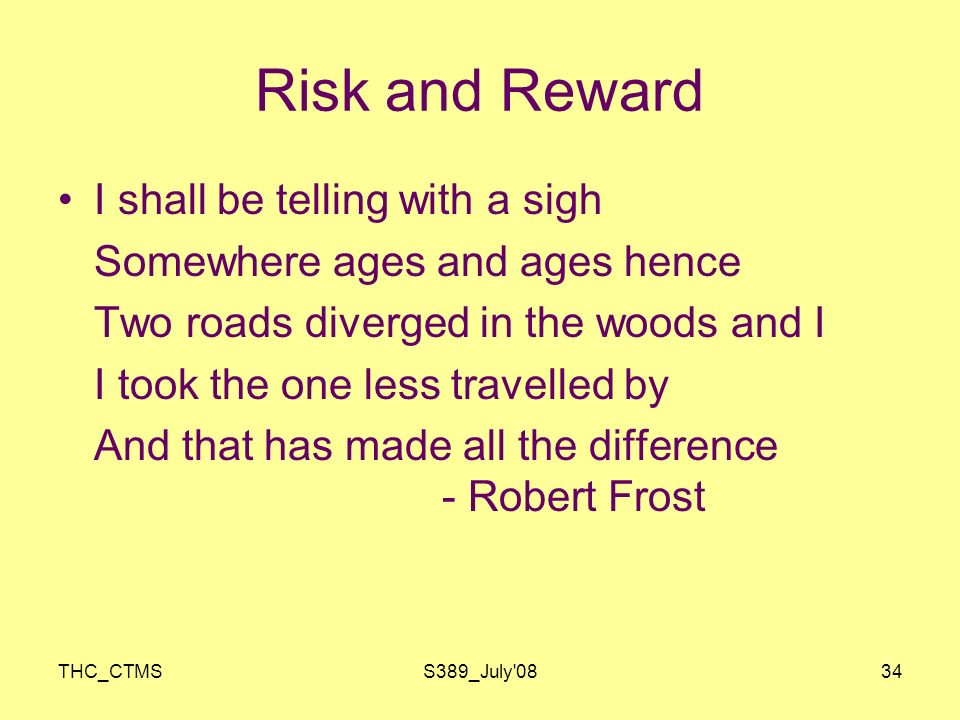 Risk and Reward

• I shall be telling with a sigh
Somewhere ages and ages hence
Two roads diverged in the woods and I
I took the one less travelled by
And that has made all the difference
- Robert Frost

THC_CTMS

S389_July'08

34